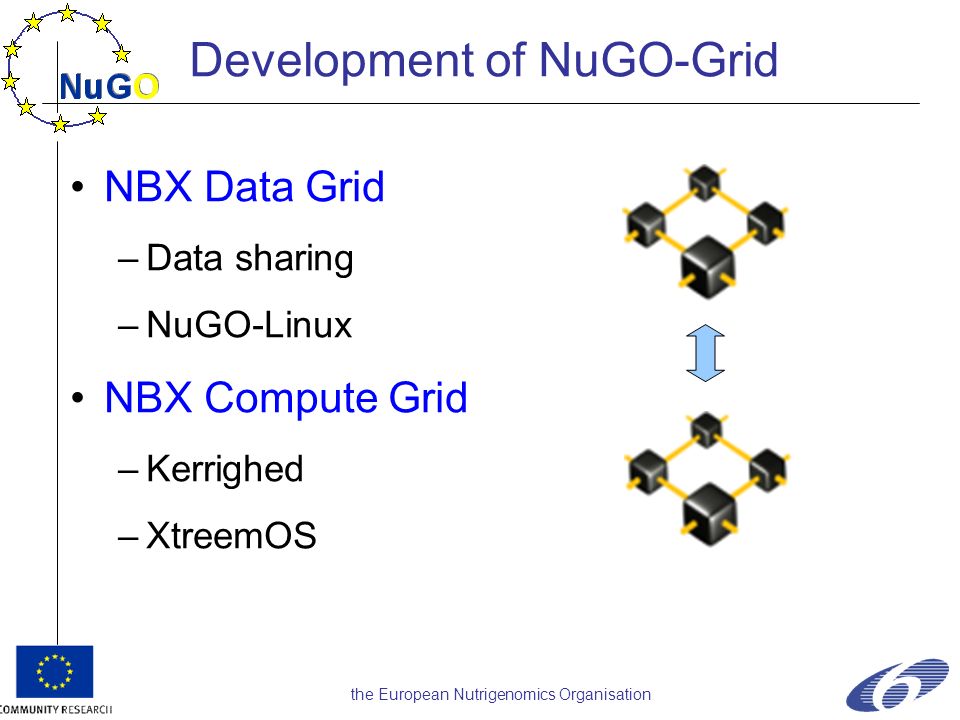 NuGO

Development of NuGO-Grid

• NBX Data Grid
– Data sharing
– NuGO-Linux
• NBX Compute Grid
– Kerrighed
– XtreemOS

COMMUNITY RESEARCH

the European Nutrigenomics Organisation